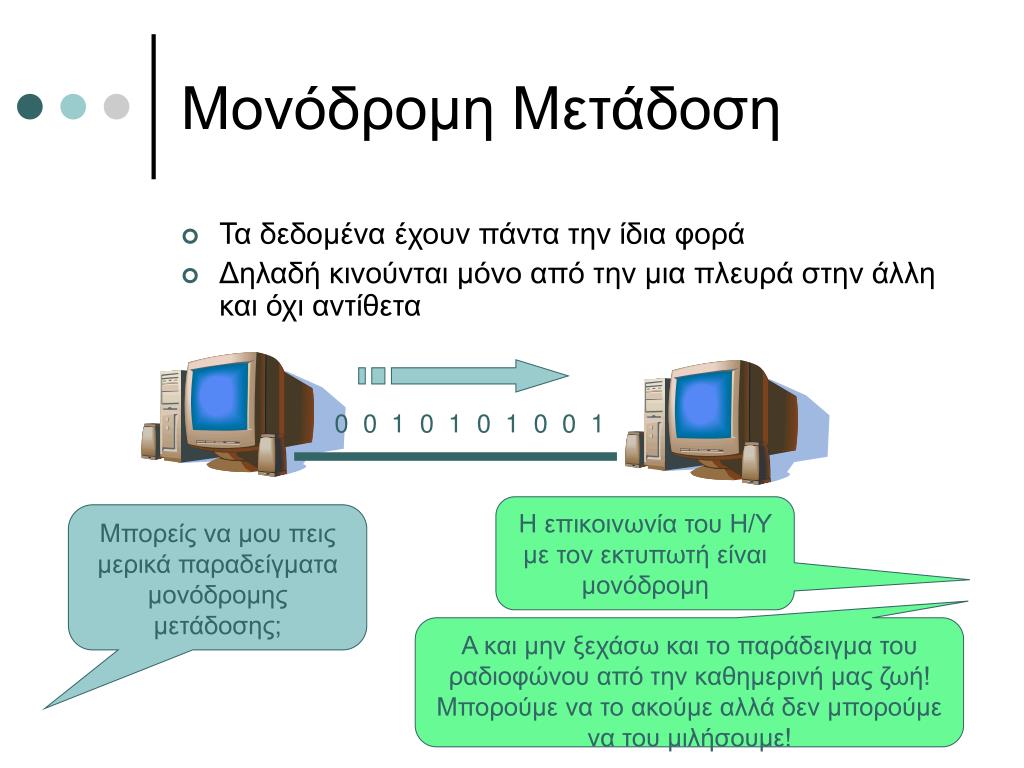 Μονόδρομη Μετάδοση

Τα δεδομένα έχουν πάντα την ίδια φορά

Δηλαδή κινούνται μόνο από την μια πλευρά στην άλλη και όχι αντίθετα

0 0 1 0 1 0 1 0 0 1

Μπορείς να μου πεις μερικά παραδείγματα μονόδρομης μετάδοσης;

Η επικοινωνία του Η/Υ με τον εκτυπωτή είναι μονόδρομη

Α και μην ξεχάσω και το παράδειγμα του ραδιοφώνου από την καθημερινή μας ζωή! Μπορούμε να το ακούμε αλλά δεν μπορούμε να του μιλήσουμε!